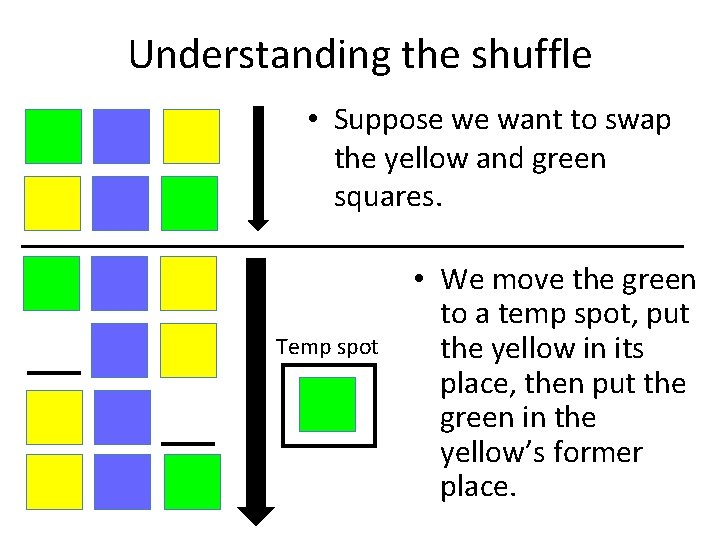 Understanding the shuffle

• Suppose we want to swap the yellow and green squares.

Temp spot

• We move the green to a temp spot, put the yellow in its place, then put the green in the yellow's former place.